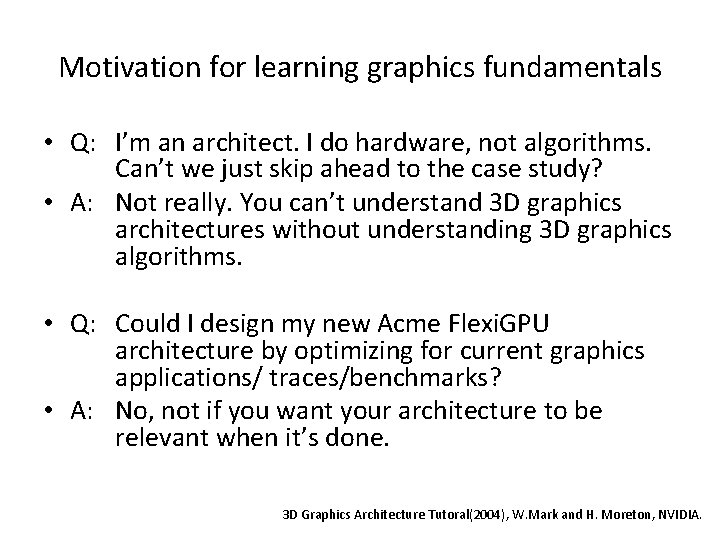 Motivation for learning graphics fundamentals

• Q: I'm an architect. I do hardware, not algorithms. Can't we just skip ahead to the case study?

• A: Not really. You can't understand 3D graphics architectures without understanding 3D graphics algorithms.

• Q: Could I design my new Acme FlexiGPU architecture by optimizing for current graphics applications/ traces/benchmarks?

• A: No, not if you want your architecture to be relevant when it's done.

3D Graphics Architecture Tutoral(2004), W.Mark and H. Moreton, NVIDIA.